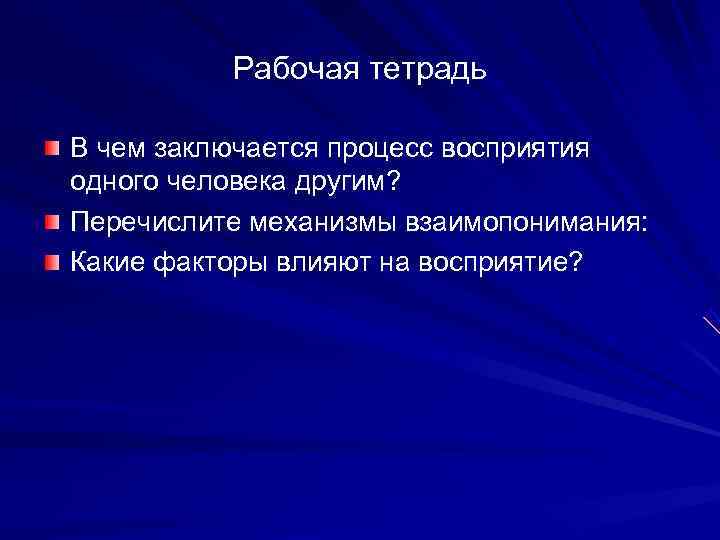 Рабочая тетрадь

В чем заключается процесс восприятия одного человека другим?

Перечислите механизмы взаимопонимания:

Какие факторы влияют на восприятие?